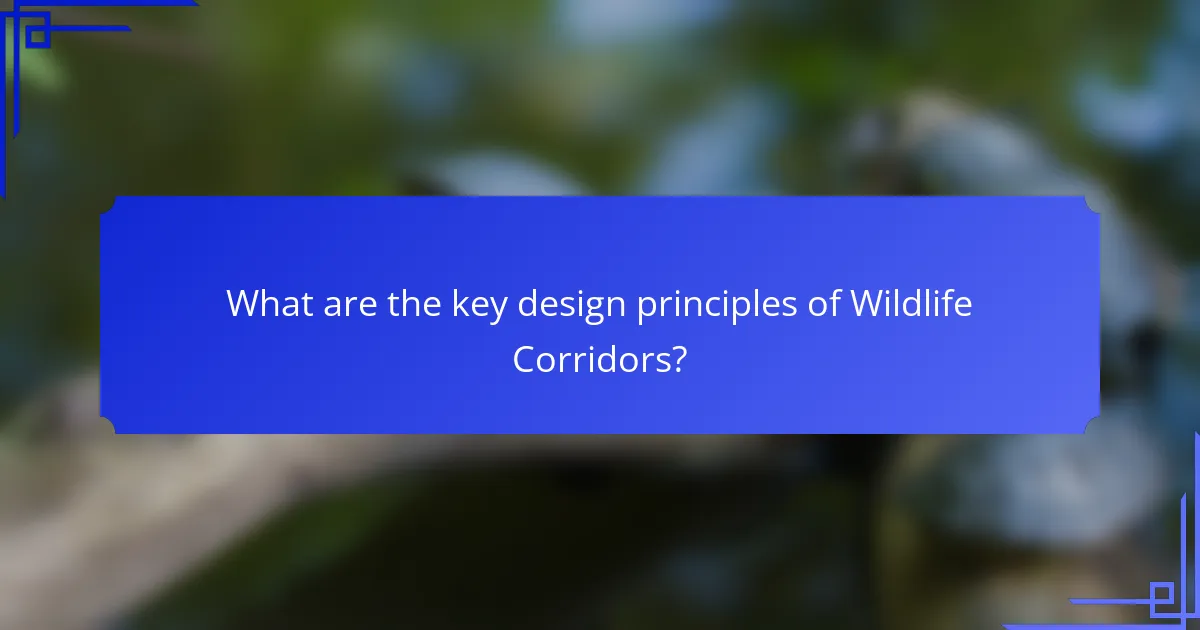 What are the key design principles of Wildlife Corridors?